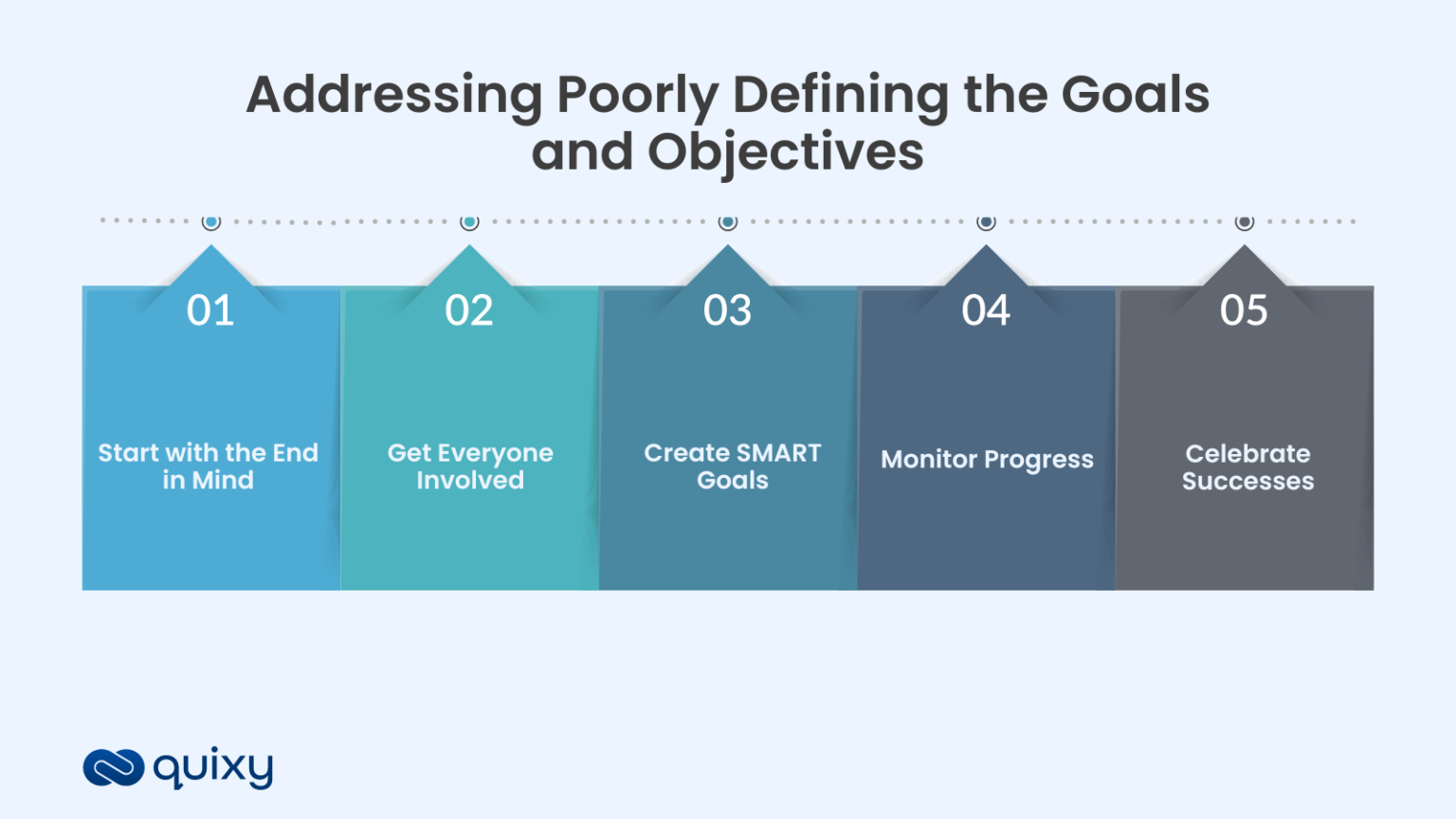 Addressing Poorly Defining the Goals and Objectives

01

Start with the End in Mind

02

Get Everyone Involved

03

Create SMART Goals

04

Monitor Progress

05

Celebrate Successes

quixy